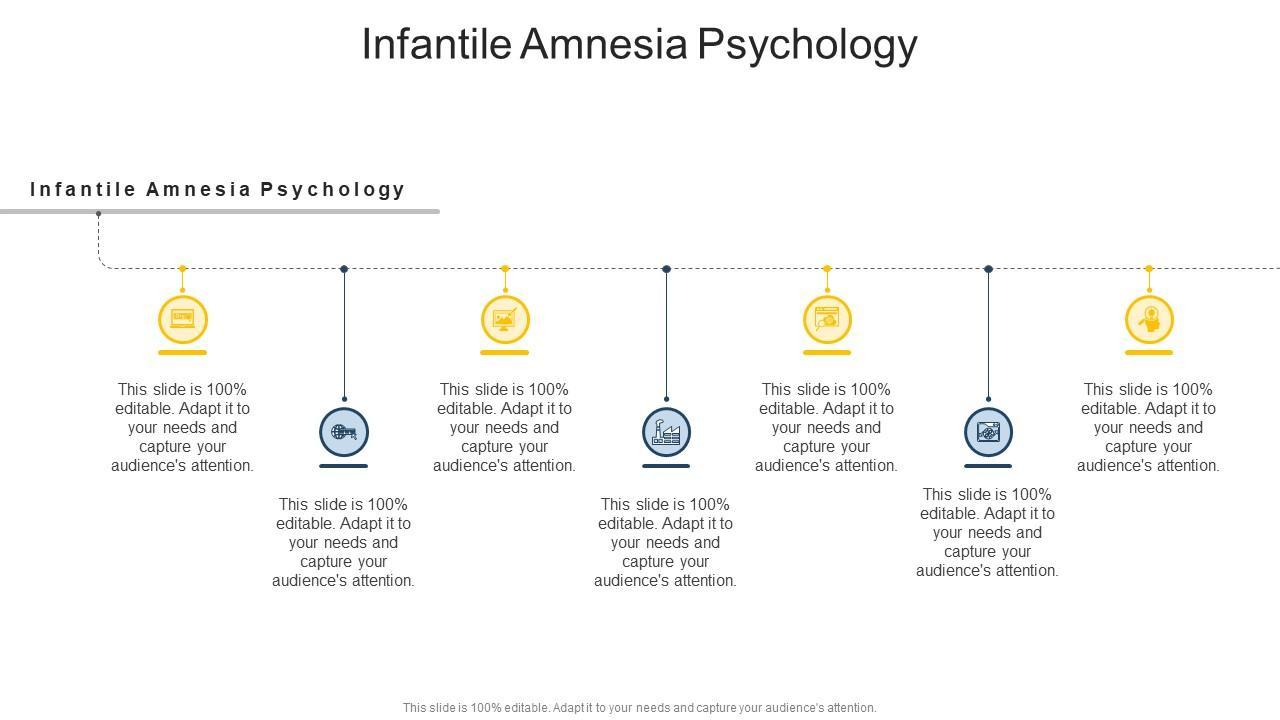 Infantile Amnesia Psychology

Infantile Amnesia Psychology

This slide is 100% editable. Adapt it to your needs and capture your audience's attention.

This slide is 100% editable. Adapt it to your needs and capture your audience's attention.

This slide is 100% editable. Adapt it to your needs and capture your audience's attention.

This slide is 100% editable. Adapt it to your needs and capture your audience's attention.

This slide is 100% editable. Adapt it to your needs and capture your audience's attention.

This slide is 100% editable. Adapt it to your needs and capture your audience's attention.

This slide is 100% editable. Adapt it to your needs and capture your audience's attention.

This slide is 100% editable. Adapt it to your needs and capture your audience's attention.